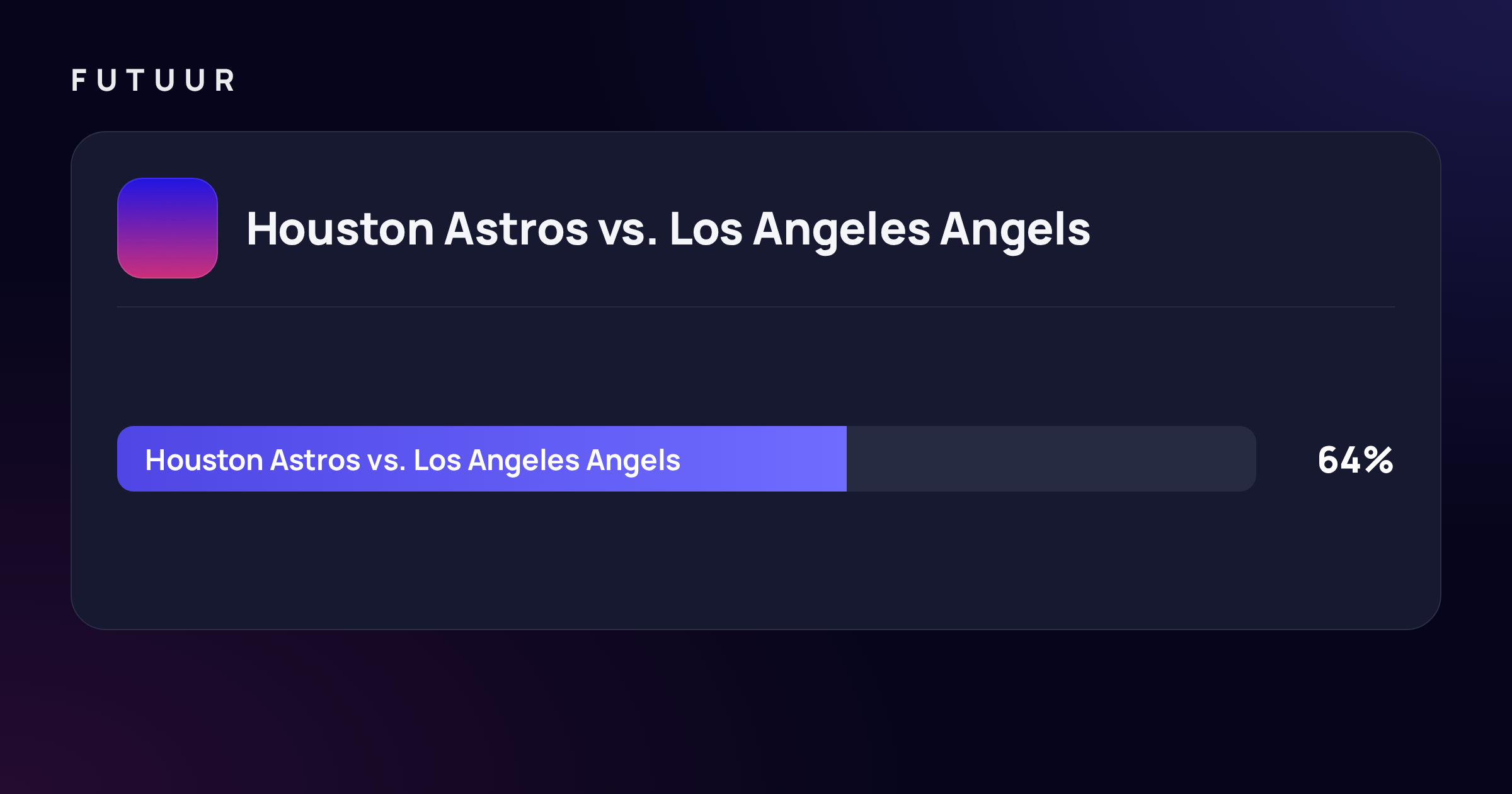 FUTUUR

Houston Astros vs. Los Angeles Angels

Houston Astros vs. Los Angeles Angels

64%